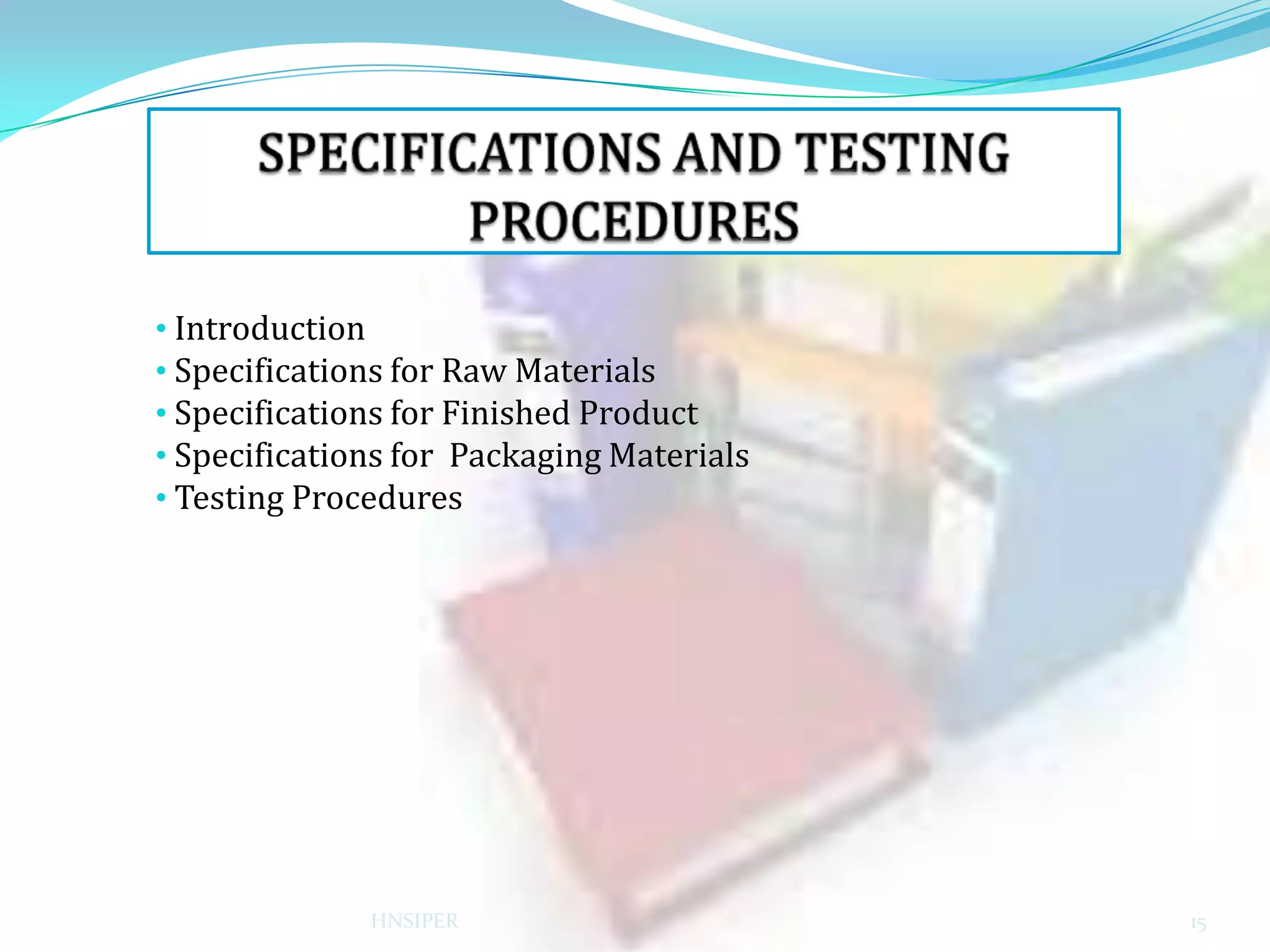 SPECIFICATIONS AND TESTING PROCEDURES

• Introduction
• Specifications for Raw Materials
• Specifications for Finished Product
• Specifications for  Packaging Materials
• Testing Procedures

HNSIPER

15